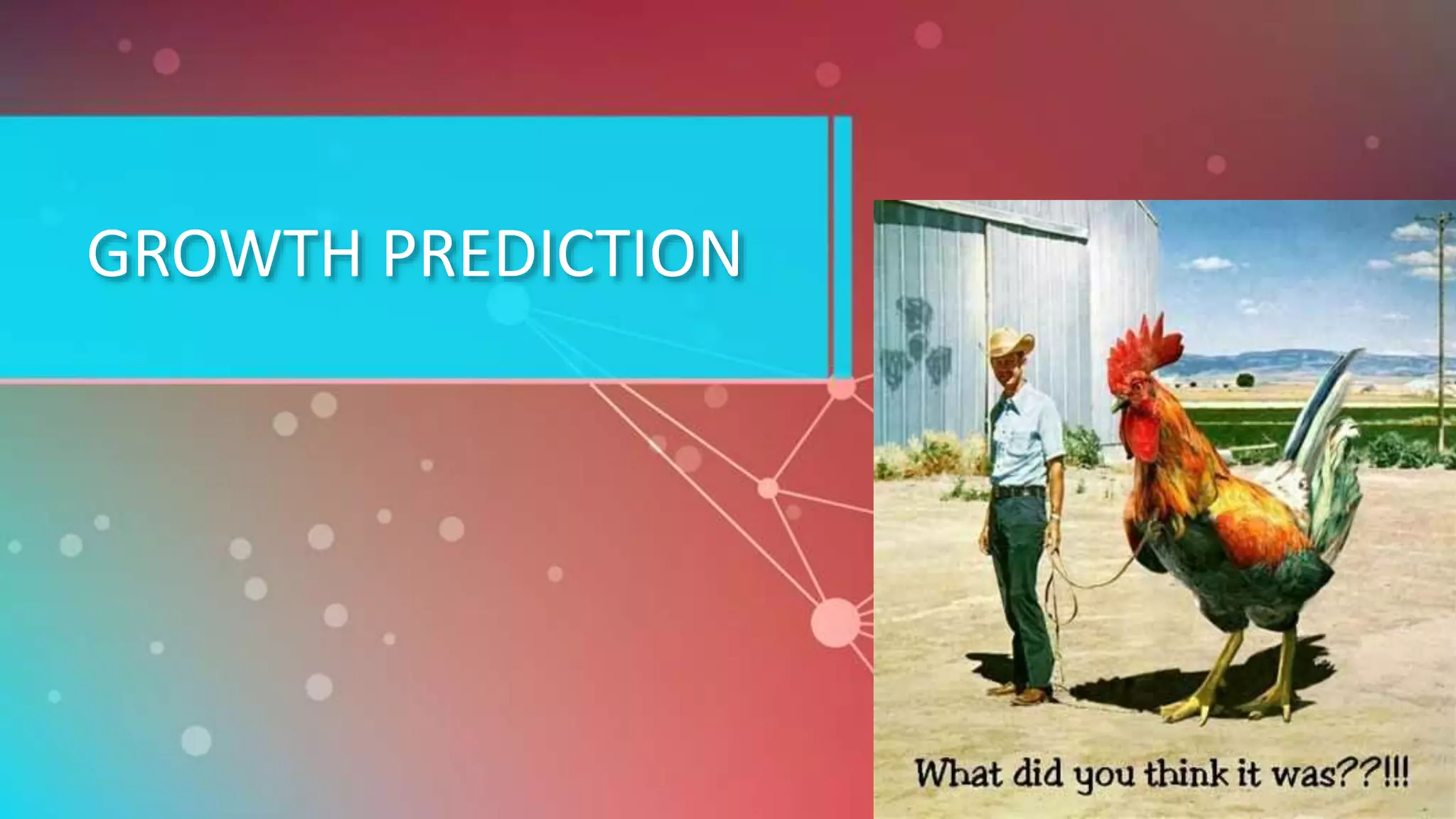 GROWTH PREDICTION

What did you think it was??!!!